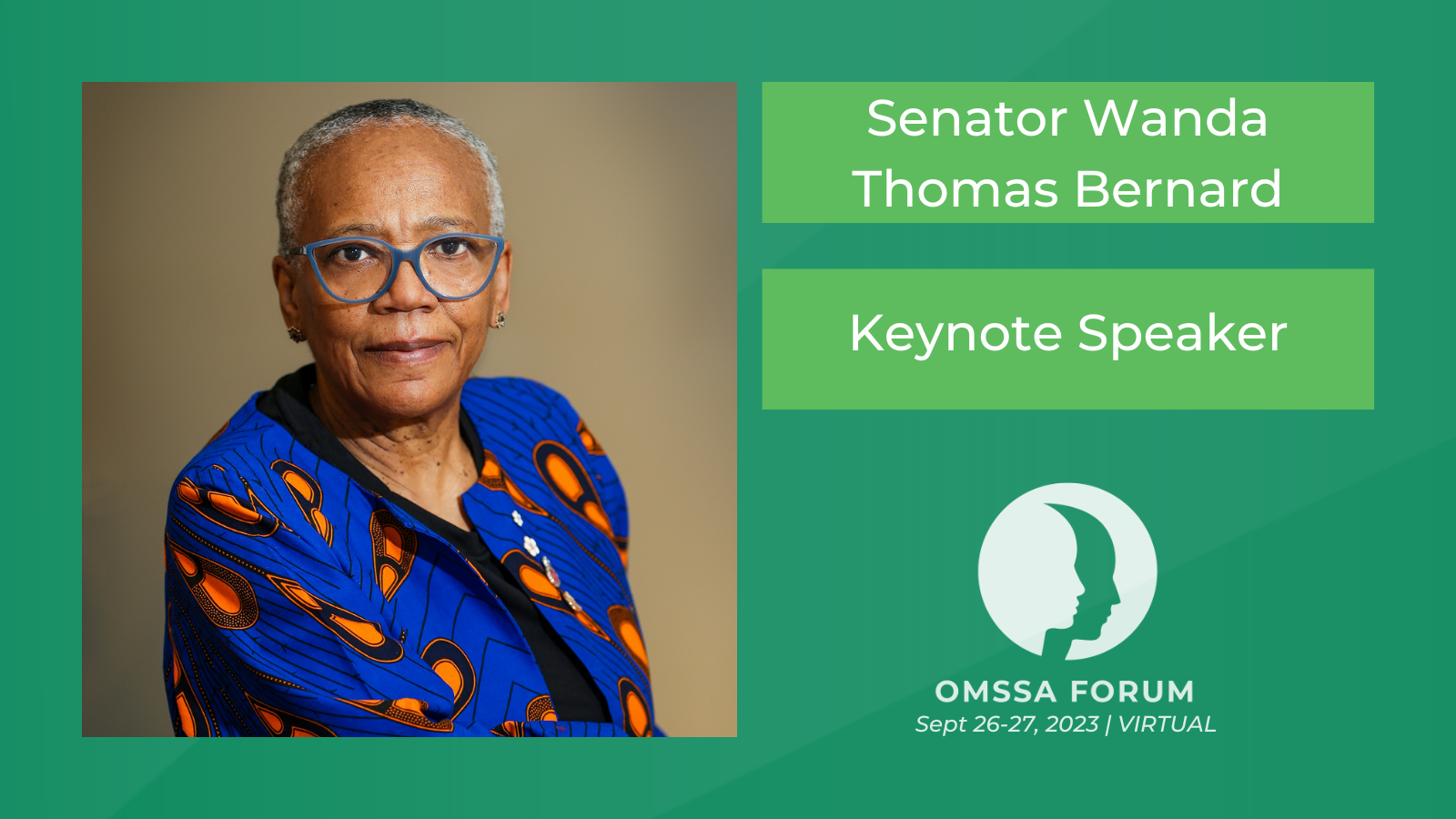 Senator Wanda Thomas Bernard

Keynote Speaker

OMSSA FORUM
Sept 26-27, 2023 | VIRTUAL